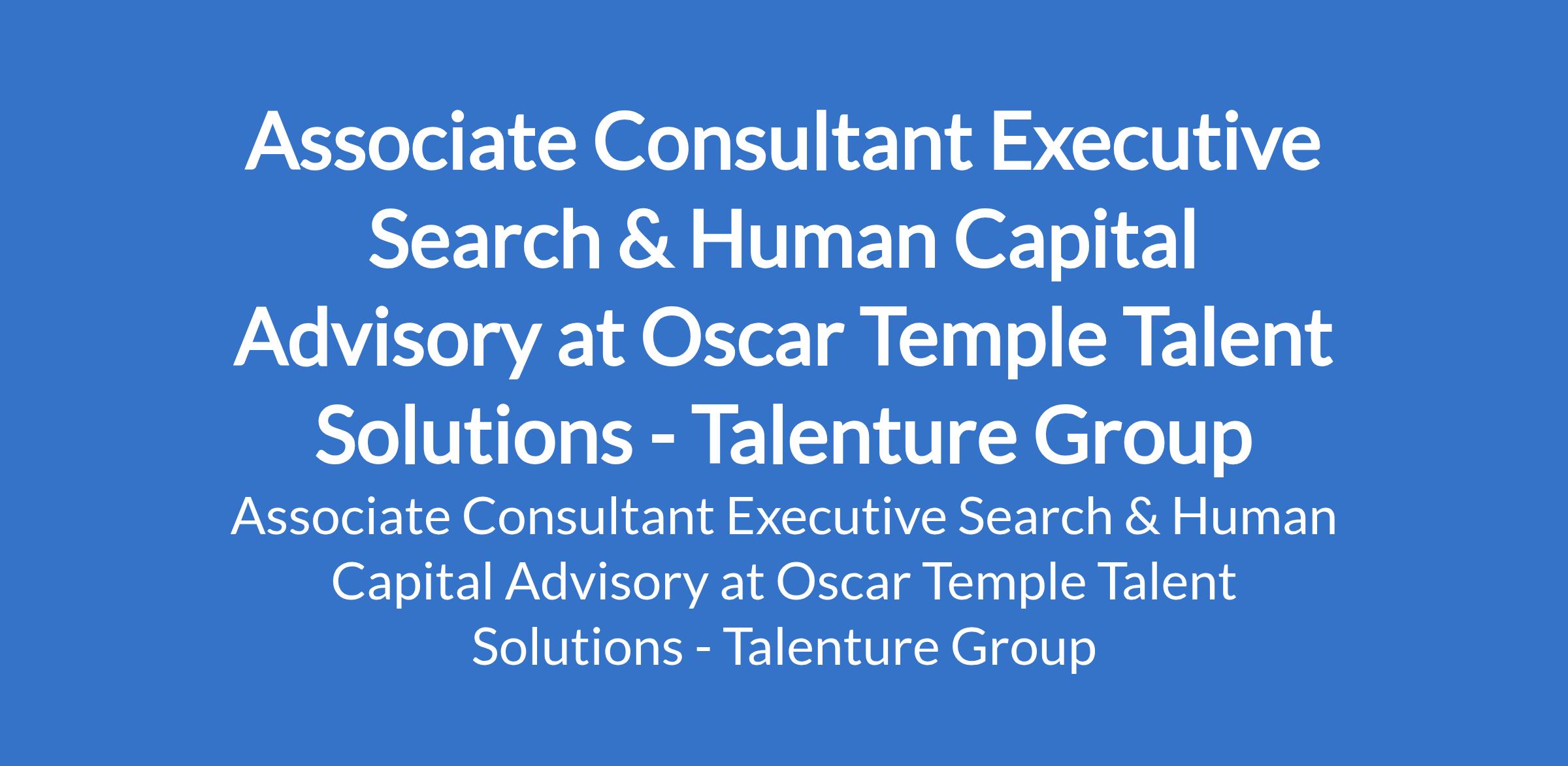 Associate Consultant Executive Search & Human Capital Advisory at Oscar Temple Talent Solutions - Talenture Group

Associate Consultant Executive Search & Human Capital Advisory at Oscar Temple Talent Solutions - Talenture Group